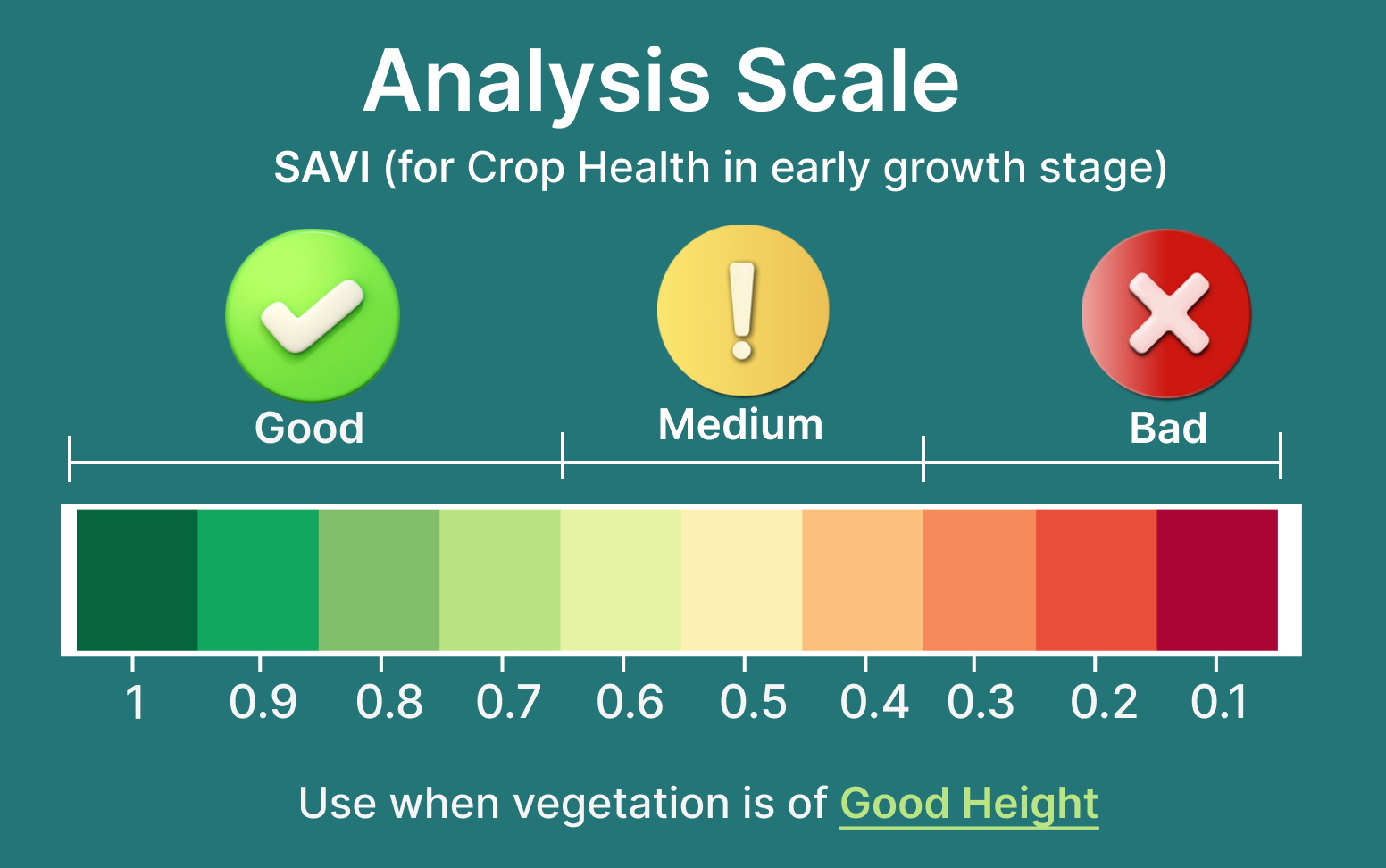 Analysis Scale

SAVI (for Crop Health in early growth stage)

Good

Medium

Bad

1 0.9 0.8 0.7 0.6 0.5 0.4 0.3 0.2 0.1

Use when vegetation is of Good Height